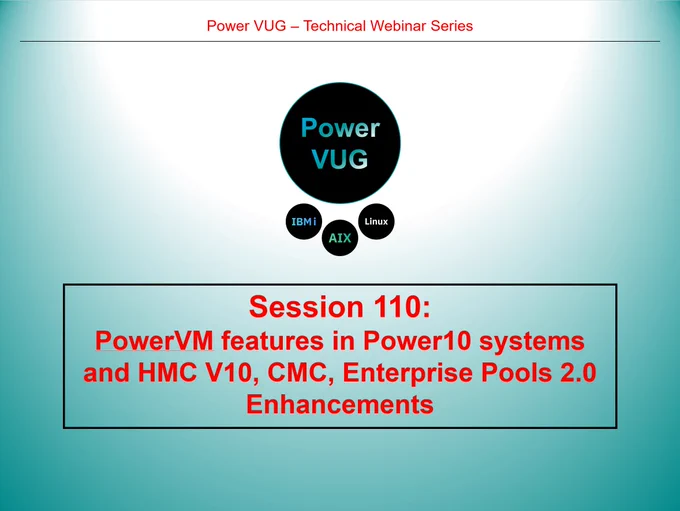 Power VUG – Technical Webinar Series

Power VUG

IBM i

AIX

Linux

Session 110:
PowerVM features in Power10 systems and HMC V10, CMC, Enterprise Pools 2.0 Enhancements